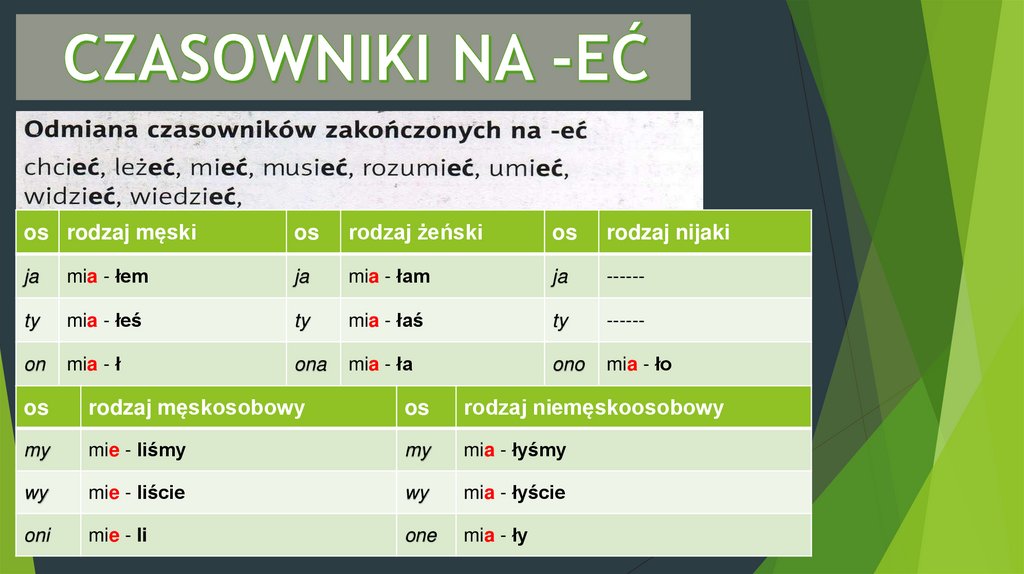 CZASOWNIKI NA -EĆ

Odmiana czasowników zakończonych na -eć

chcieć, leżeć, mieć, musieć, rozumieć, umieć, widzieć, wiedzieć,

| os | rodzaj męski | os | rodzaj żeński | os | rodzaj nijaki |
|---|---|---|---|---|---|
| ja | mia - łem | ja | mia - łam | ja | ------ |
| ty | mia - łeś | ty | mia - łaś | ty | ------ |
| on | mia - ł | ona | mia - ła | ono | mia - ło |

| os | rodzaj męskosobowy | os | rodzaj niemęskoosobowy |
|---|---|---|---|
| my | mie - liśmy | my | mia - łyśmy |
| wy | mie - liście | wy | mia - łyście |
| oni | mie - li | one | mia - ły |